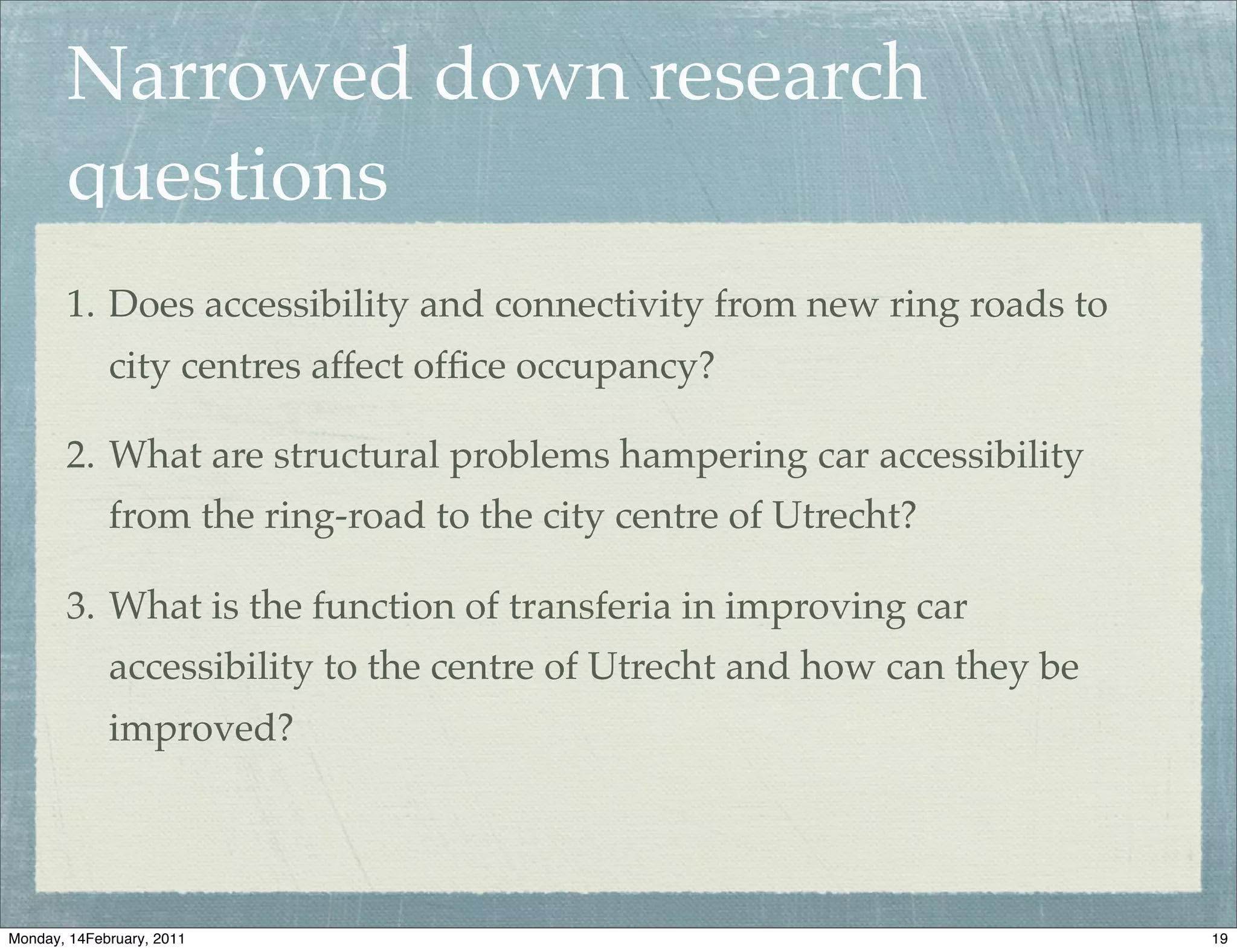 Narrowed down research questions

1. Does accessibility and connectivity from new ring roads to city centres affect office occupancy?

2. What are structural problems hampering car accessibility from the ring-road to the city centre of Utrecht?

3. What is the function of transferia in improving car accessibility to the centre of Utrecht and how can they be improved?

Monday, 14February, 2011

19